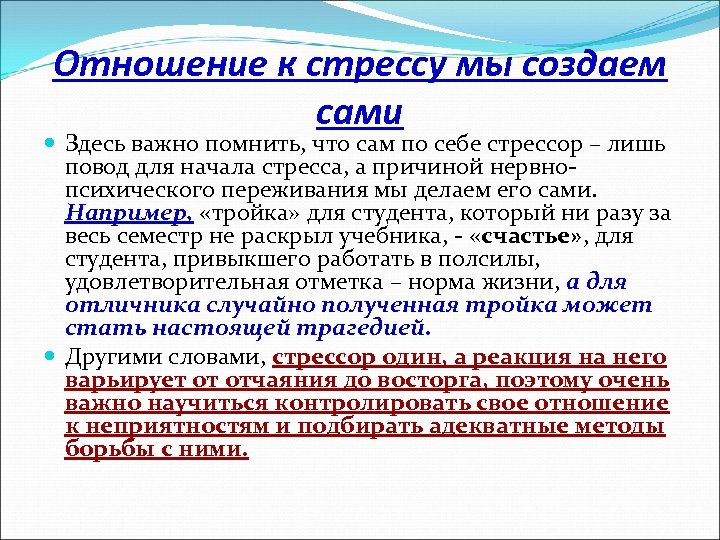 Отношение к стрессу мы создаем сами

Здесь важно помнить, что сам по себе стрессор – лишь повод для начала стресса, а причиной нервно-психического переживания мы делаем его сами. Например, «тройка» для студента, который ни разу за весь семестр не раскрыл учебника, - «счастье», для студента, привыкшего работать в полсилы, удовлетворительная отметка – норма жизни, а для отличника случайно полученная тройка может стать настоящей трагедией.

Другими словами, стрессор один, а реакция на него варьирует от отчаяния до восторга, поэтому очень важно научиться контролировать свое отношение к неприятностям и подбирать адекватные методы борьбы с ними.